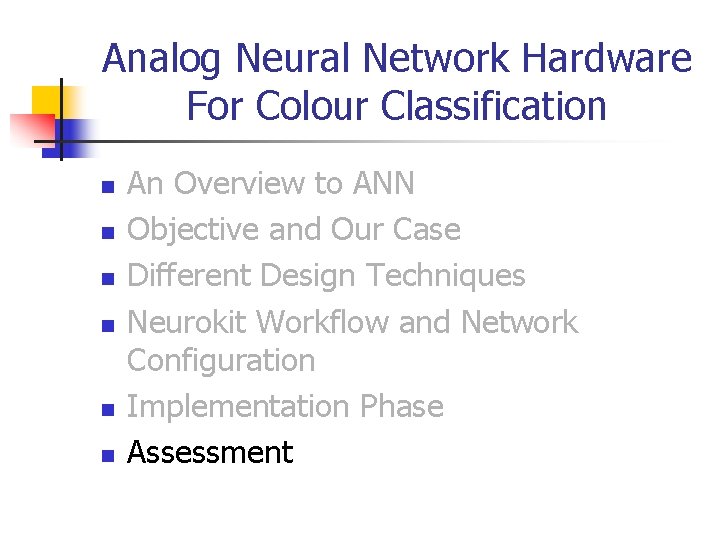 Analog Neural Network Hardware For Colour Classification

- An Overview to ANN
- Objective and Our Case
- Different Design Techniques
- Neurokit Workflow and Network Configuration
- Implementation Phase
- Assessment